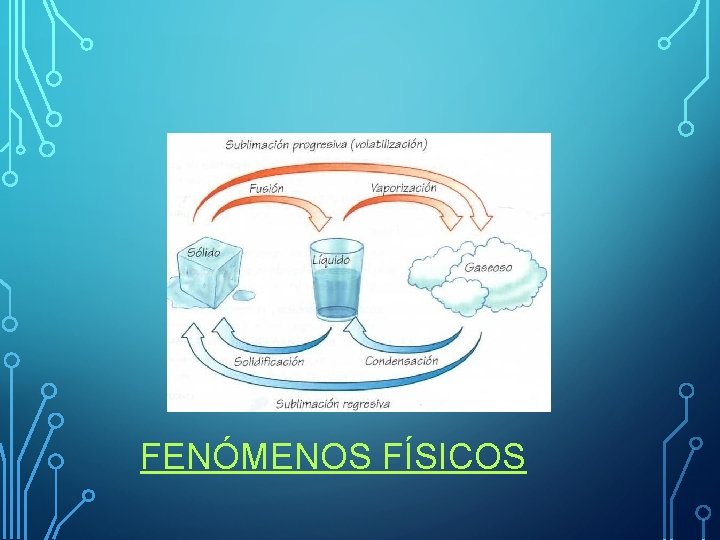 Sublimación progresiva (volatilización)

Fusión

Vaporización

Sólido

Líquido

Gaseoso

Solidificación

Condensación

Sublimación regresiva

FENÓMENOS FÍSICOS